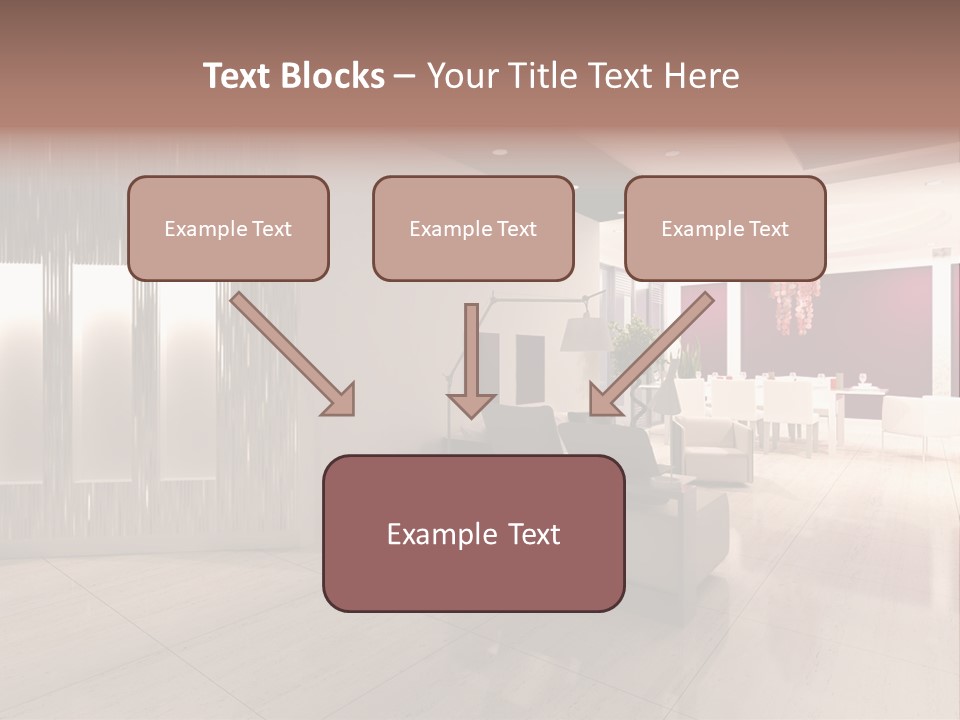 Text Blocks – Your Title Text Here

Example Text

Example Text

Example Text

Example Text